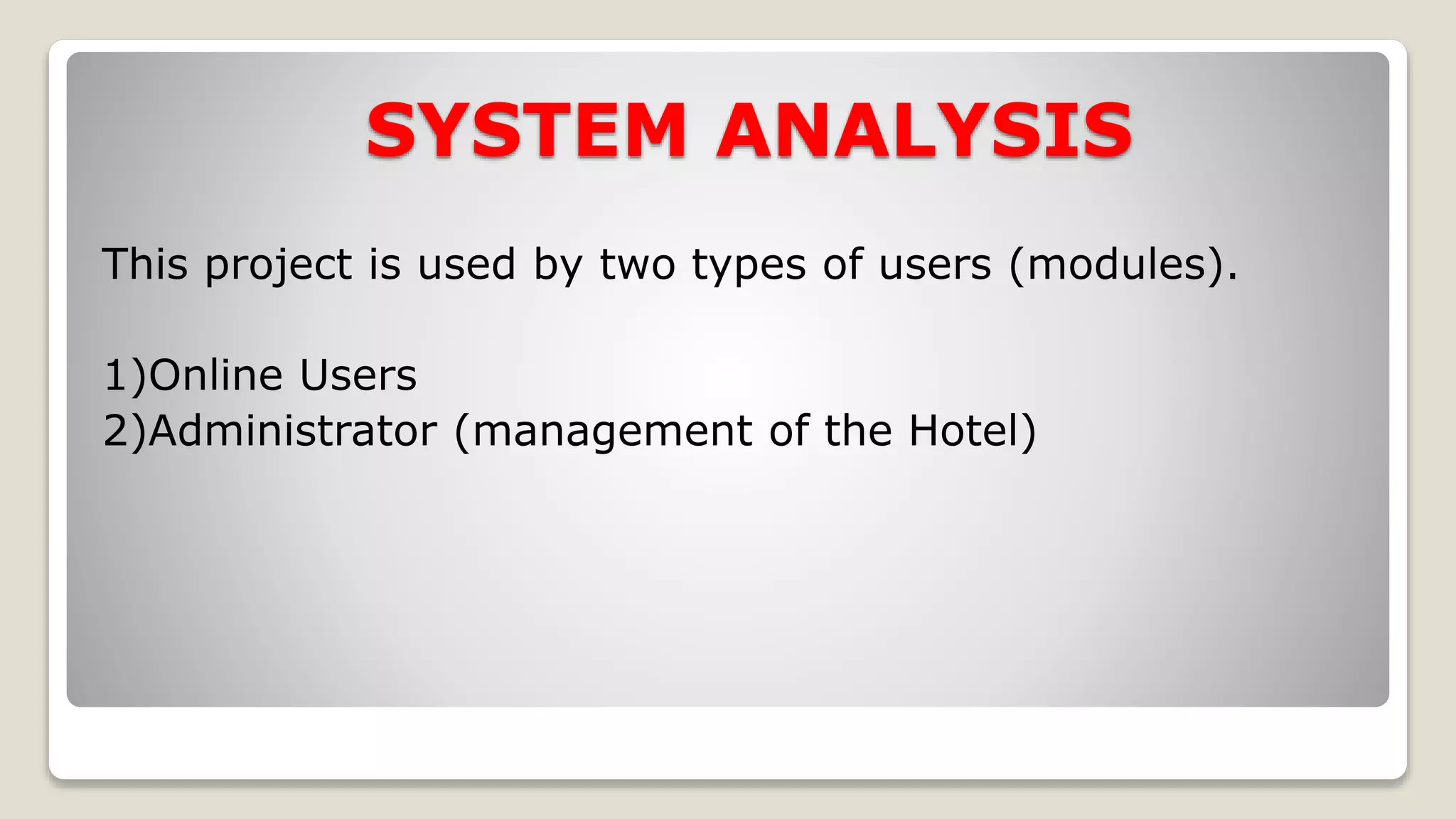 SYSTEM ANALYSIS

This project is used by two types of users (modules).

1)Online Users
2)Administrator (management of the Hotel)